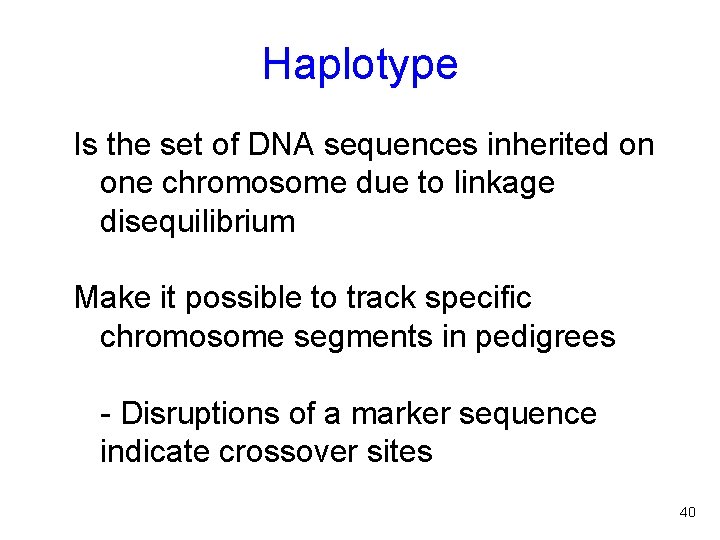 Haplotype

Is the set of DNA sequences inherited on one chromosome due to linkage disequilibrium

Make it possible to track specific chromosome segments in pedigrees

- Disruptions of a marker sequence indicate crossover sites

40